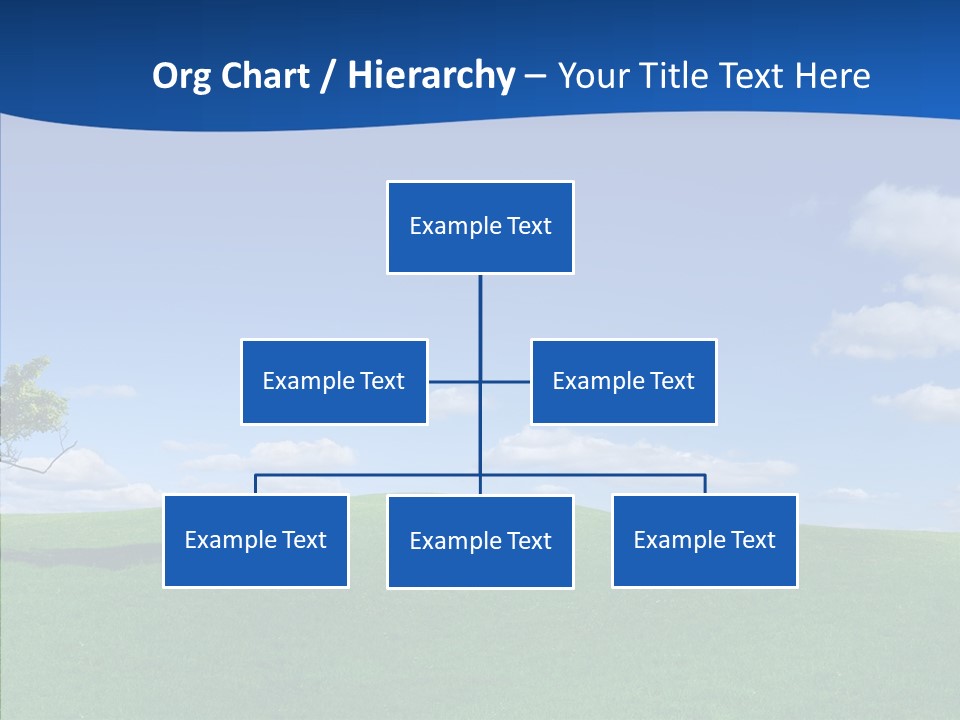 Org Chart / Hierarchy – Your Title Text Here

Example Text

Example Text

Example Text

Example Text

Example Text

Example Text